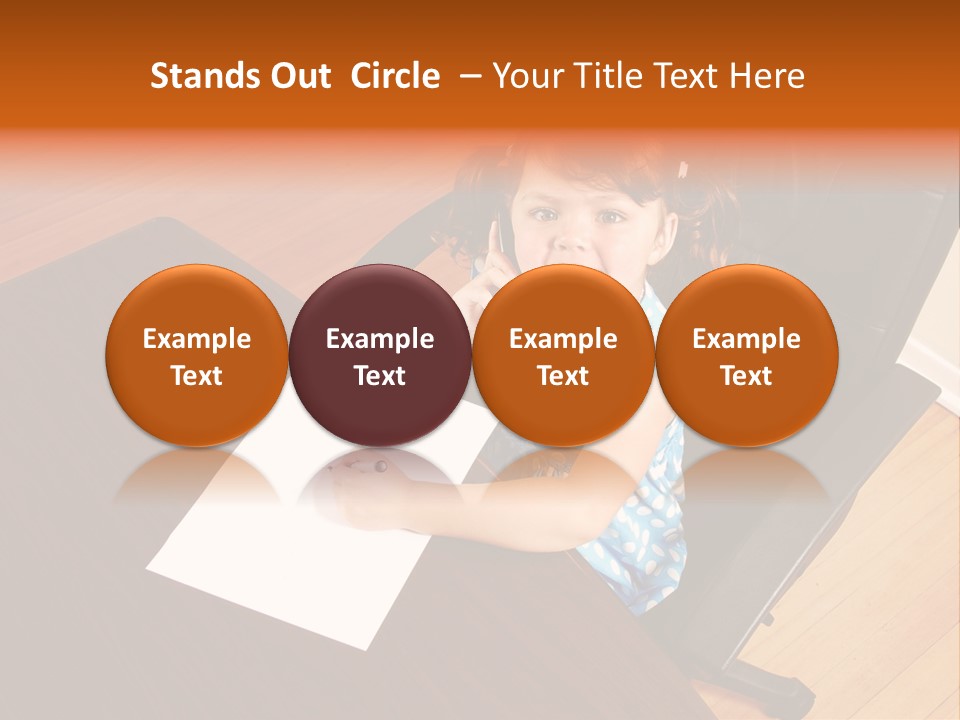 Stands Out Circle – Your Title Text Here

Example Text

Example Text

Example Text

Example Text